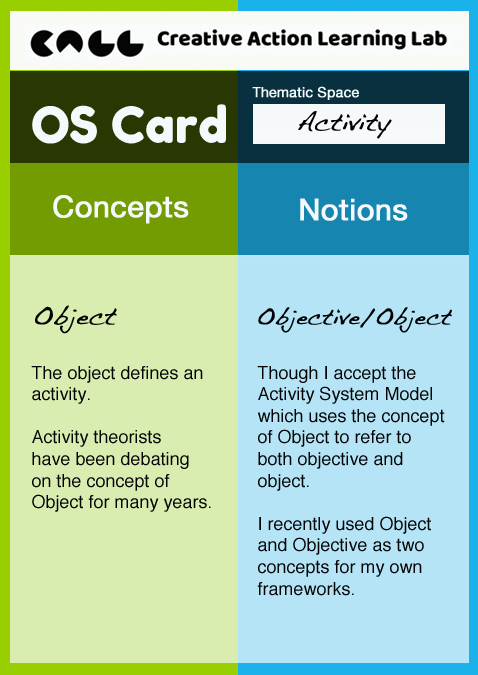 CALL Creative Action Learning Lab

OS Card

Thematic Space
Activity

Concepts

Object

The object defines an activity.

Activity theorists have been debating on the concept of Object for many years.

Notions

Objective/Object

Though I accept the Activity System Model which uses the concept of Object to refer to both objective and object.

I recently used Object and Objective as two concepts for my own frameworks.